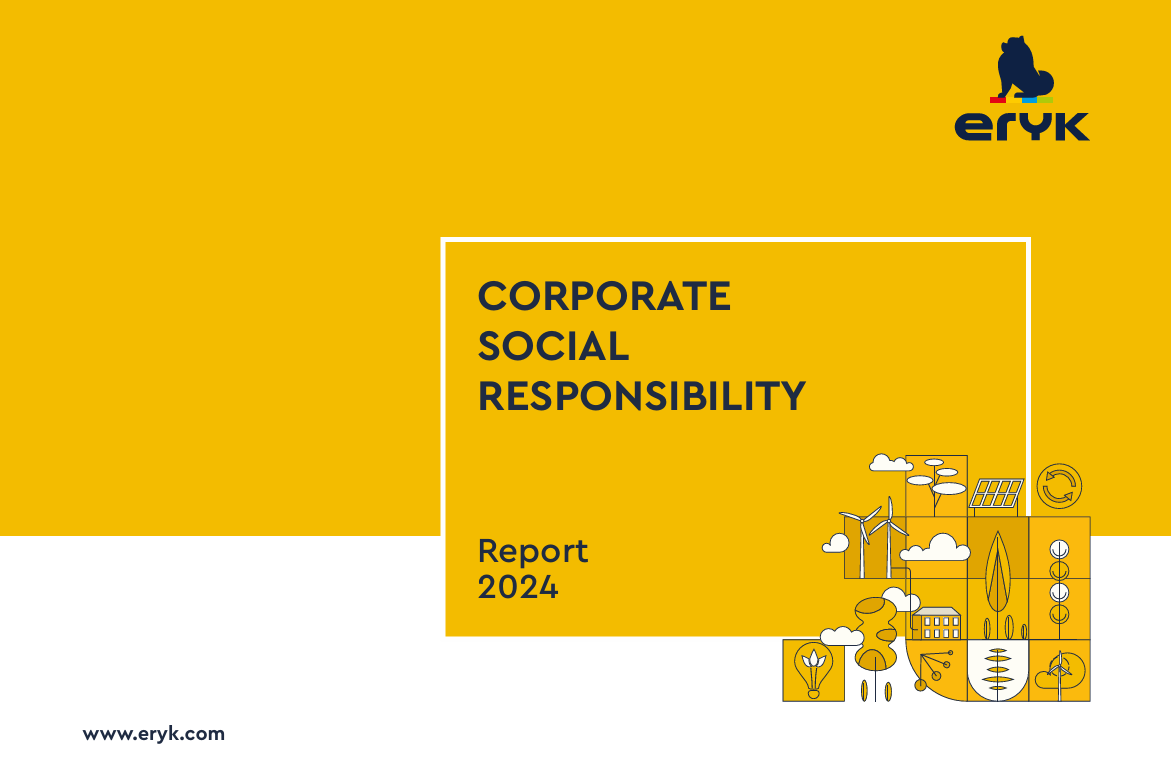 eryk

CORPORATE SOCIAL RESPONSIBILITY

Report 2024

www.eryk.com